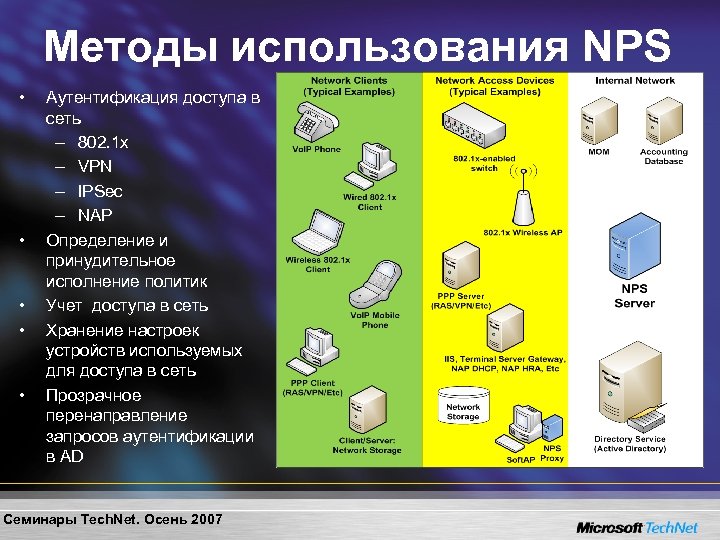 Методы использования NPS

• Аутентификация доступа в сеть
– 802.1x
– VPN
– IPSec
– NAP
• Определение и принудительное исполнение политик
• Учет доступа в сеть
• Хранение настроек устройств используемых для доступа в сеть
• Прозрачное перенаправление запросов аутентификации в AD

Network Clients (Typical Examples)

VoIP Phone

Wired 802.1x Client

Wireless 802.1x Client

VoIP Mobile Phone

PPP Client (RAS/VPN/Etc)

Client/Server: Network Storage

Network Access Devices (Typical Examples)

802.1x-enabled switch

802.1x Wireless AP

PPP Server (RAS/VPN/Etc)

IIS, Terminal Server Gateway, NAP DHCP, NAP HRA, Etc

Network Storage

SoftAP

NPS Proxy

Internal Network

MOM

Accounting Database

NPS Server

Directory Service (Active Directory)

Семинары TechNet. Осень 2007

Microsoft TechNet